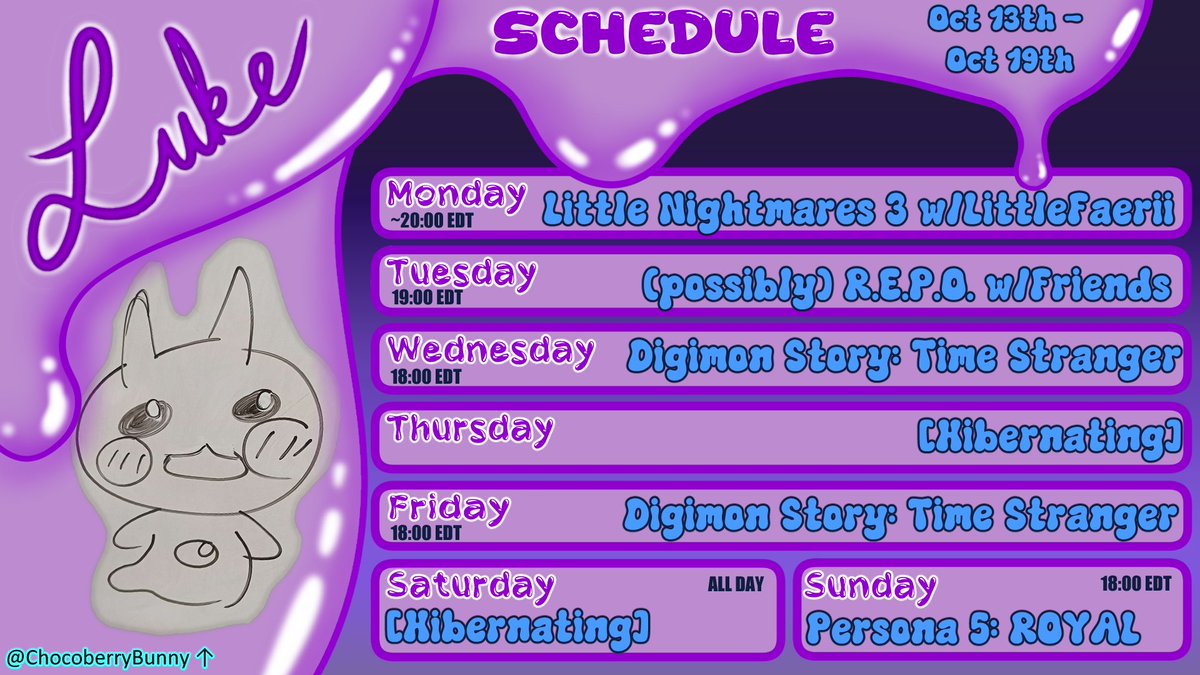 Luke

SCHEDULE

Oct 13th – Oct 19th

Monday
~20:00 EDT
Little Nightmares 3 w/LittleFaerii

Tuesday
19:00 EDT
(possibly) R.E.P.O. w/Friends

Wednesday
18:00 EDT
Digimon Story: Time Stranger

Thursday
[Hibernating]

Friday
18:00 EDT
Digimon Story: Time Stranger

Saturday
ALL DAY
[Hibernating]

Sunday
18:00 EDT
Persona 5: ROYAL

@ChocoberryBunny ↑